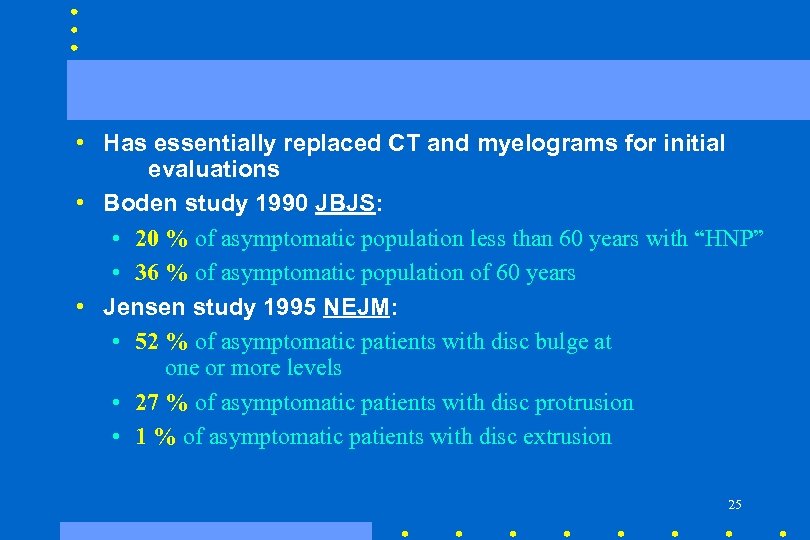 • Has essentially replaced CT and myelograms for initial evaluations
• Boden study 1990 JBJS:
  • 20 % of asymptomatic population less than 60 years with “HNP”
  • 36 % of asymptomatic population of 60 years
• Jensen study 1995 NEJM:
  • 52 % of asymptomatic patients with disc bulge at one or more levels
  • 27 % of asymptomatic patients with disc protrusion
  • 1 % of asymptomatic patients with disc extrusion

25